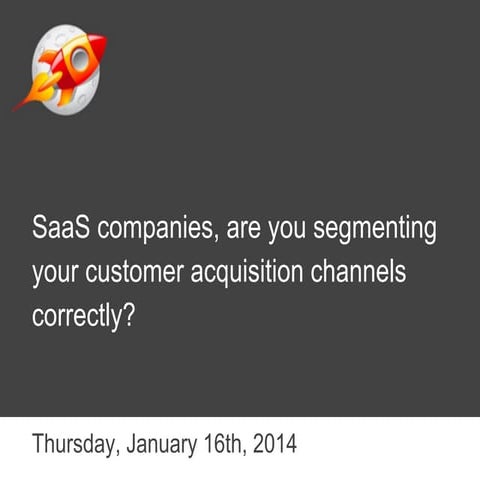 SaaS companies, are you segmenting your customer acquisition channels correctly?

Thursday, January 16th, 2014